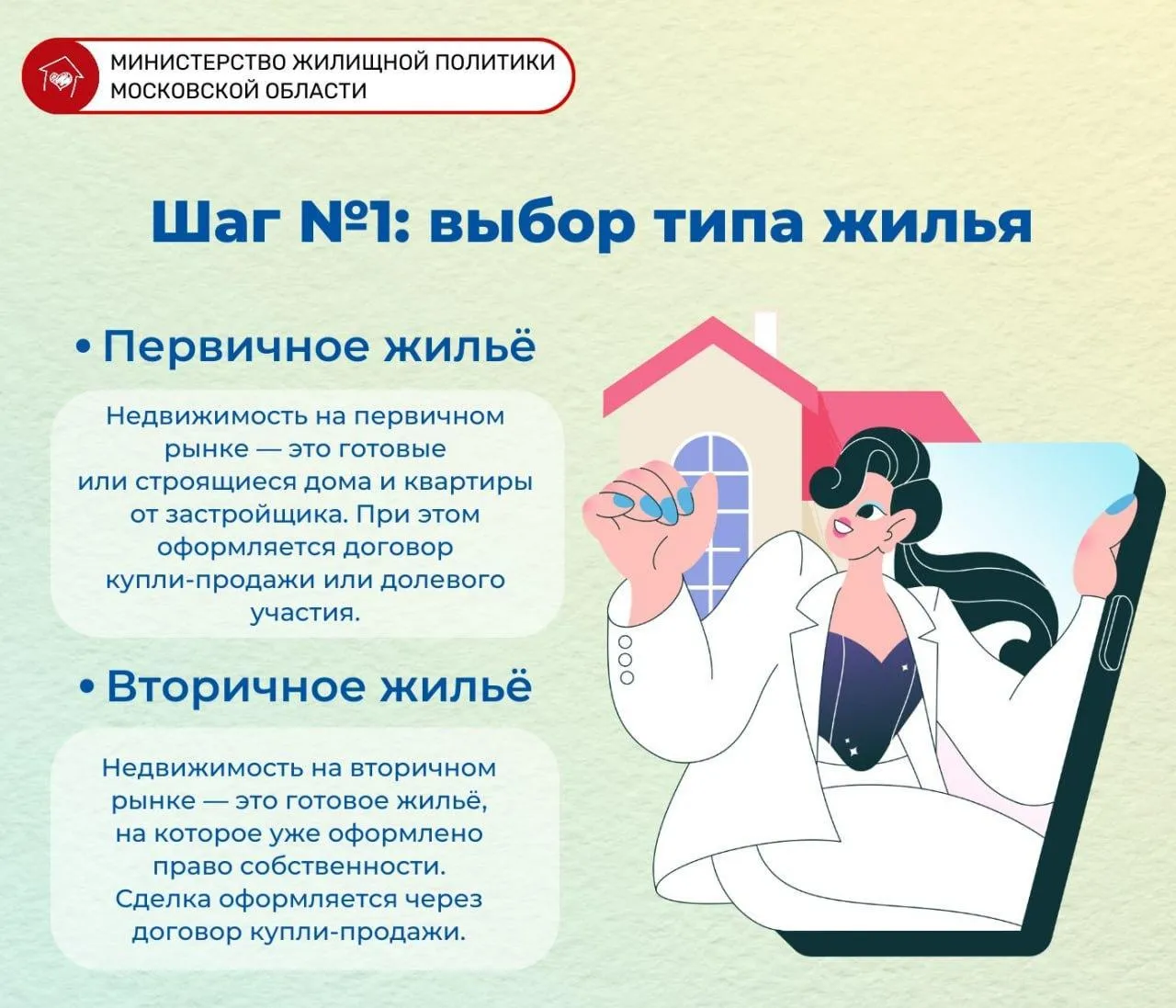 МИНИСТЕРСТВО ЖИЛИЩНОЙ ПОЛИТИКИ МОСКОВСКОЙ ОБЛАСТИ

Шаг №1: выбор типа жилья

• Первичное жильё

Недвижимость на первичном рынке — это готовые или строящиеся дома и квартиры от застройщика. При этом оформляется договор купли-продажи или долевого участия.

• Вторичное жильё

Недвижимость на вторичном рынке — это готовое жильё, на которое уже оформлено право собственности. Сделка оформляется через договор купли-продажи.